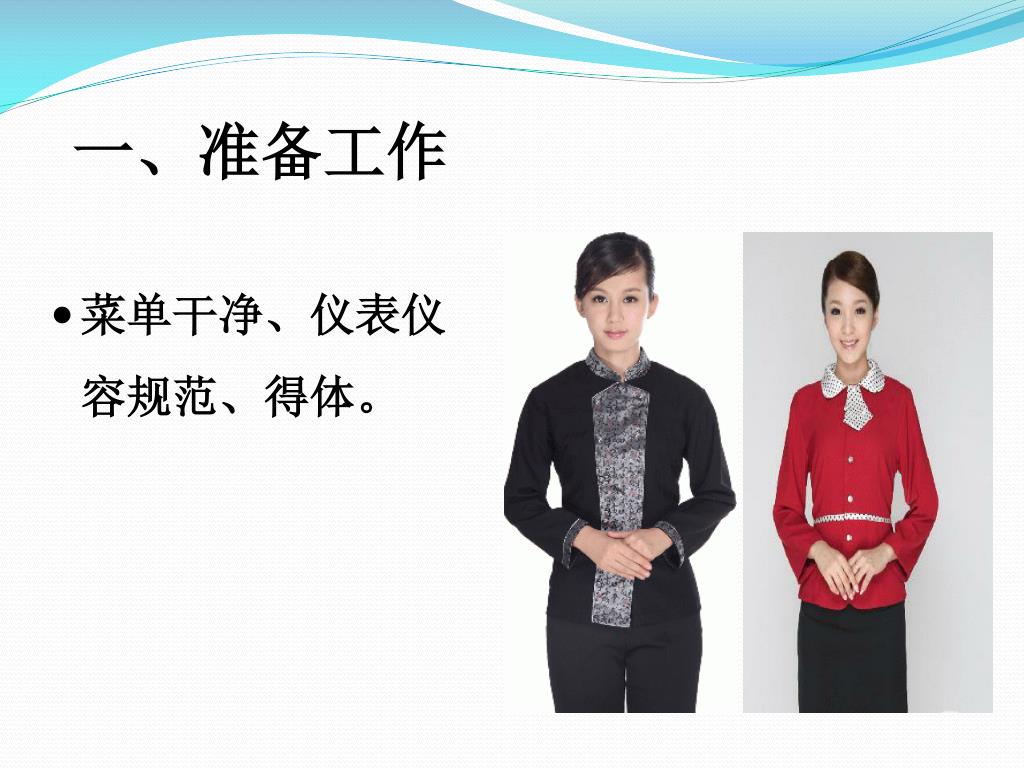 一、准备工作

• 菜单干净、仪表仪容规范、得体。